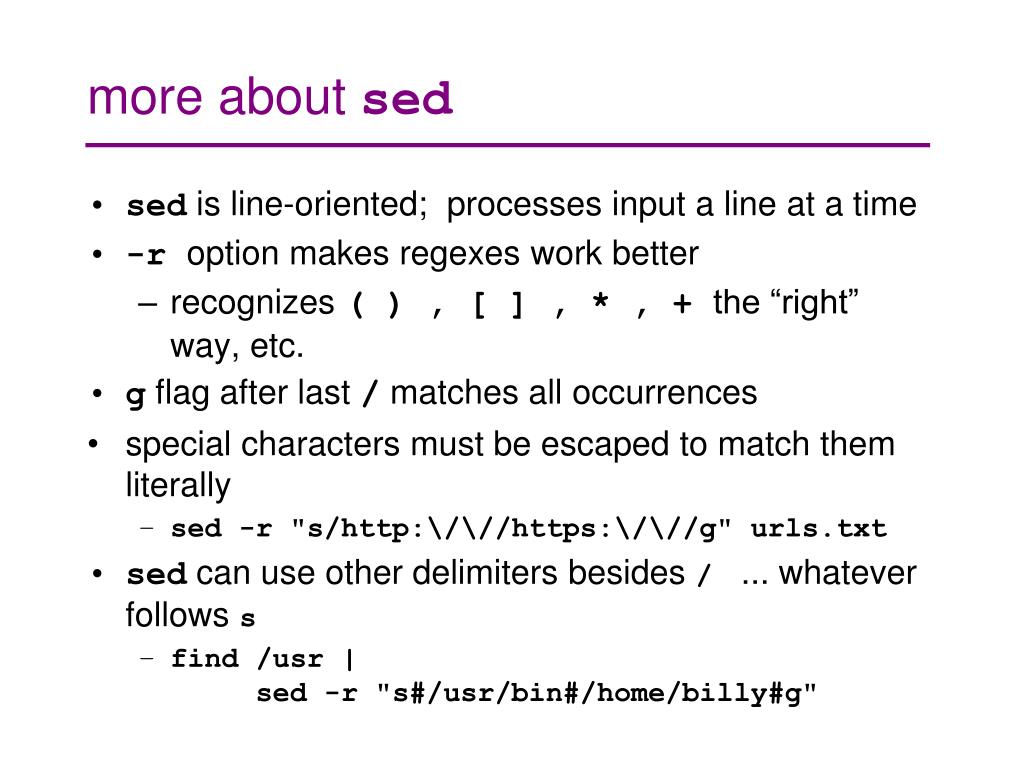 more about sed

• sed is line-oriented; processes input a line at a time
• -r option makes regexes work better
  – recognizes ( ) , [ ] , * , + the “right” way, etc.
• g flag after last / matches all occurrences
• special characters must be escaped to match them literally
  – sed -r "s/http:\/\//https:\/\//g" urls.txt
• sed can use other delimiters besides / ... whatever follows s
  – find /usr |
        sed -r "s#/usr/bin#/home/billy#g"